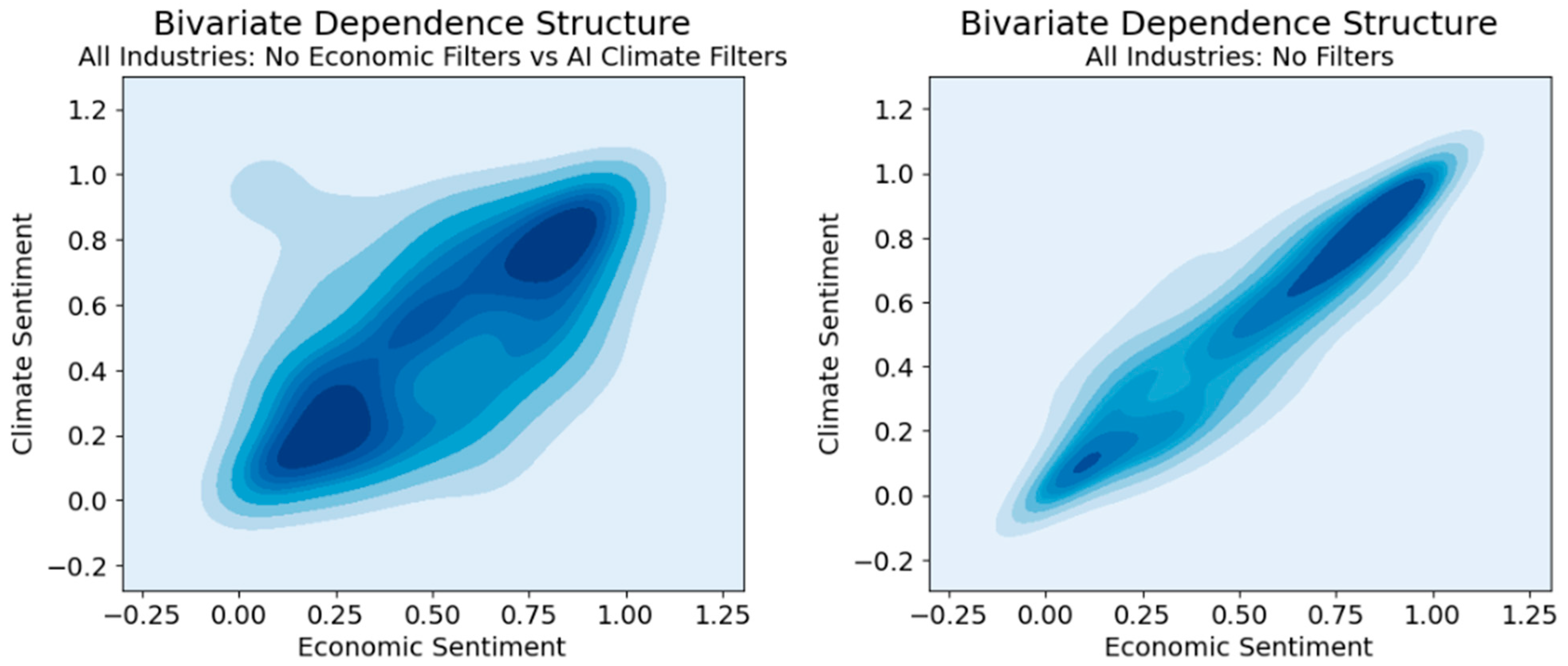 Bivariate Dependence Structure
All Industries: No Economic Filters vs AI Climate Filters

Climate Sentiment

1.2
1.0
0.8
0.6
0.4
0.2
0.0
−0.2

−0.25 0.00 0.25 0.50 0.75 1.00 1.25
Economic Sentiment

Bivariate Dependence Structure
All Industries: No Filters

Climate Sentiment

1.2
1.0
0.8
0.6
0.4
0.2
0.0
−0.2

−0.25 0.00 0.25 0.50 0.75 1.00 1.25
Economic Sentiment